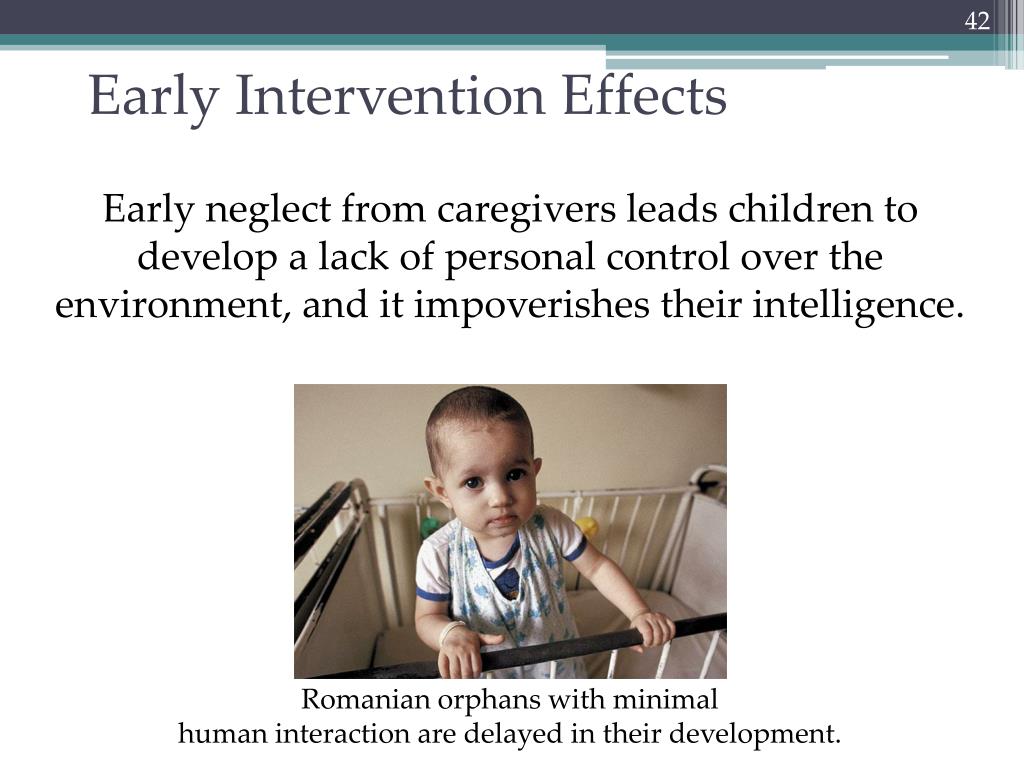 42

Early Intervention Effects

Early neglect from caregivers leads children to develop a lack of personal control over the environment, and it impoverishes their intelligence.

Romanian orphans with minimal human interaction are delayed in their development.